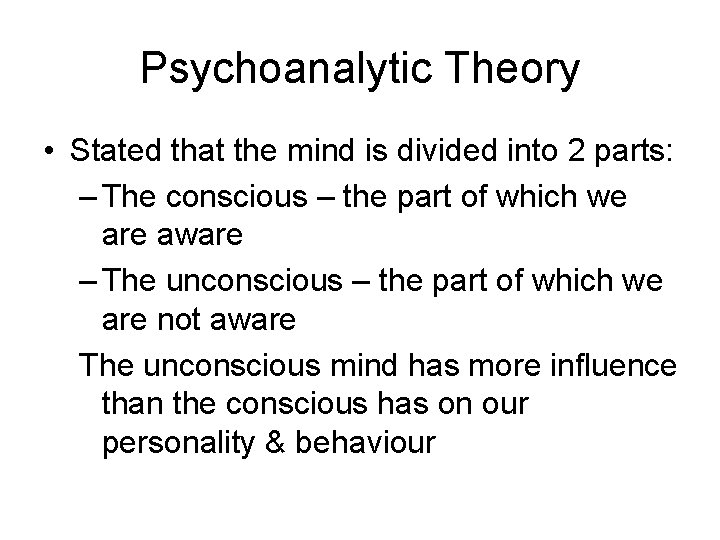 Psychoanalytic Theory

• Stated that the mind is divided into 2 parts:
– The conscious – the part of which we are aware
– The unconscious – the part of which we are not aware

The unconscious mind has more influence than the conscious has on our personality & behaviour